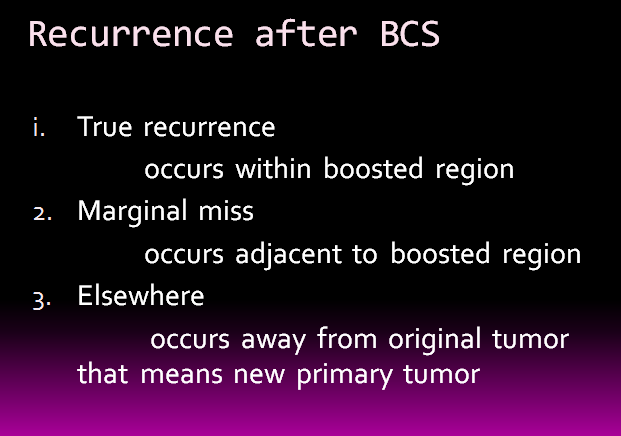 Recurrence after BCS

i. True recurrence

occurs within boosted region

2. Marginal miss

occurs adjacent to boosted region

3. Elsewhere

occurs away from original tumor that means new primary tumor